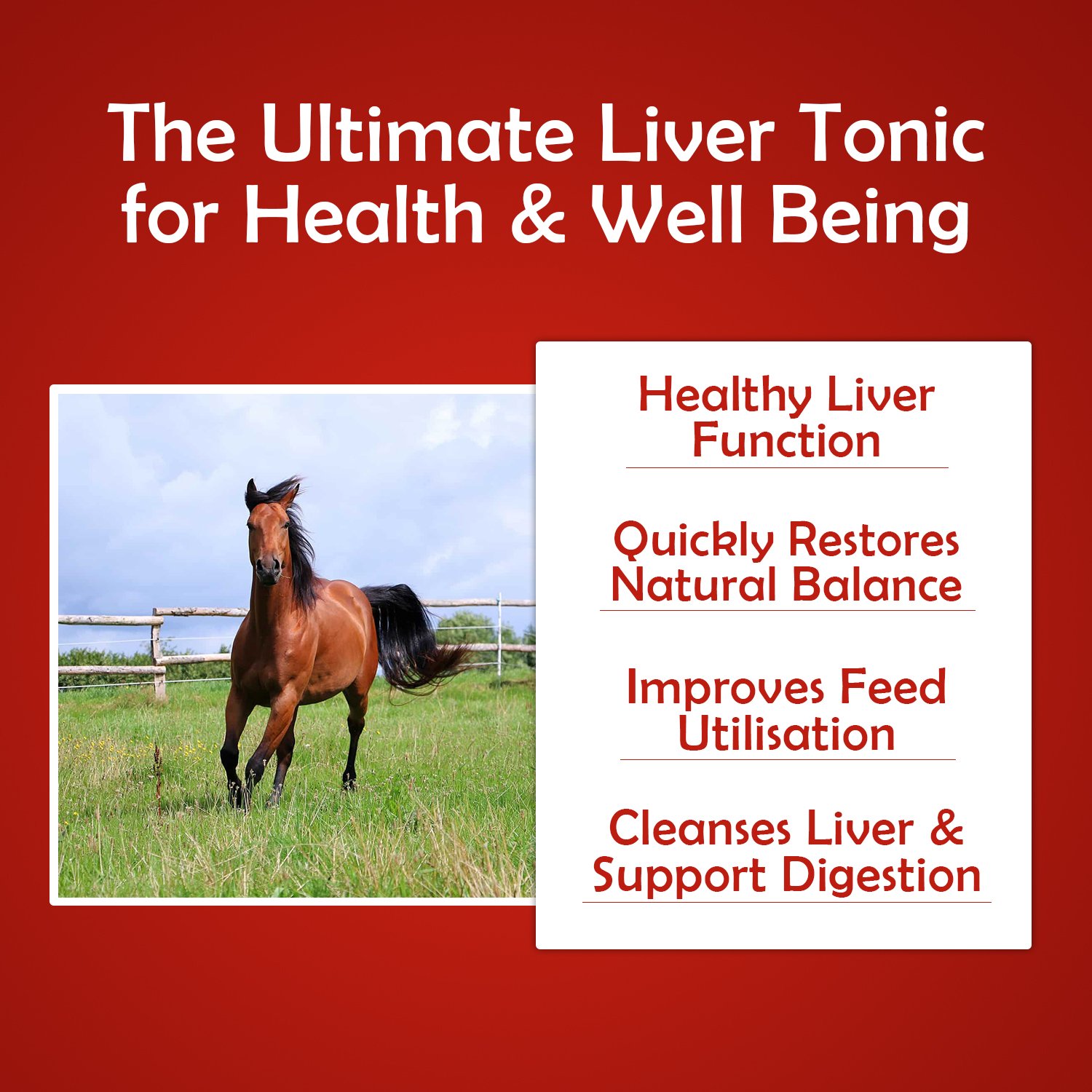 The Ultimate Liver Tonic for Health & Well Being

Healthy Liver Function

Quickly Restores Natural Balance

Improves Feed Utilisation

Cleanses Liver & Support Digestion